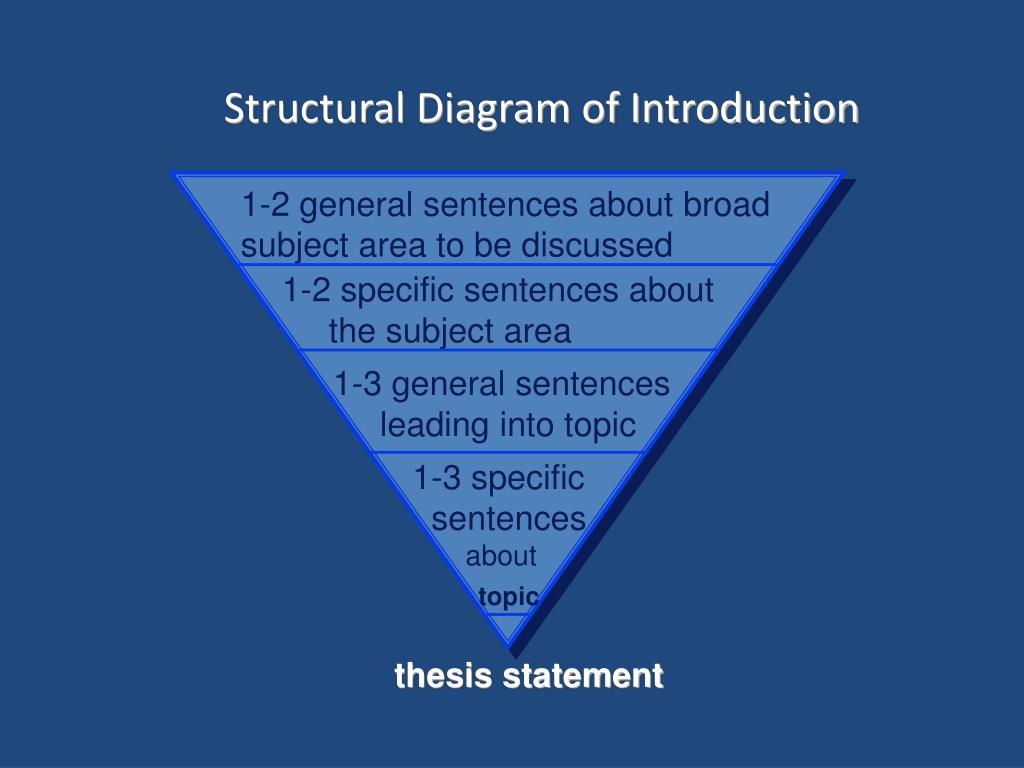 Structural Diagram of Introduction

1-2 general sentences about broad subject area to be discussed

1-2 specific sentences about the subject area

1-3 general sentences leading into topic

1-3 specific sentences about topic

thesis statement